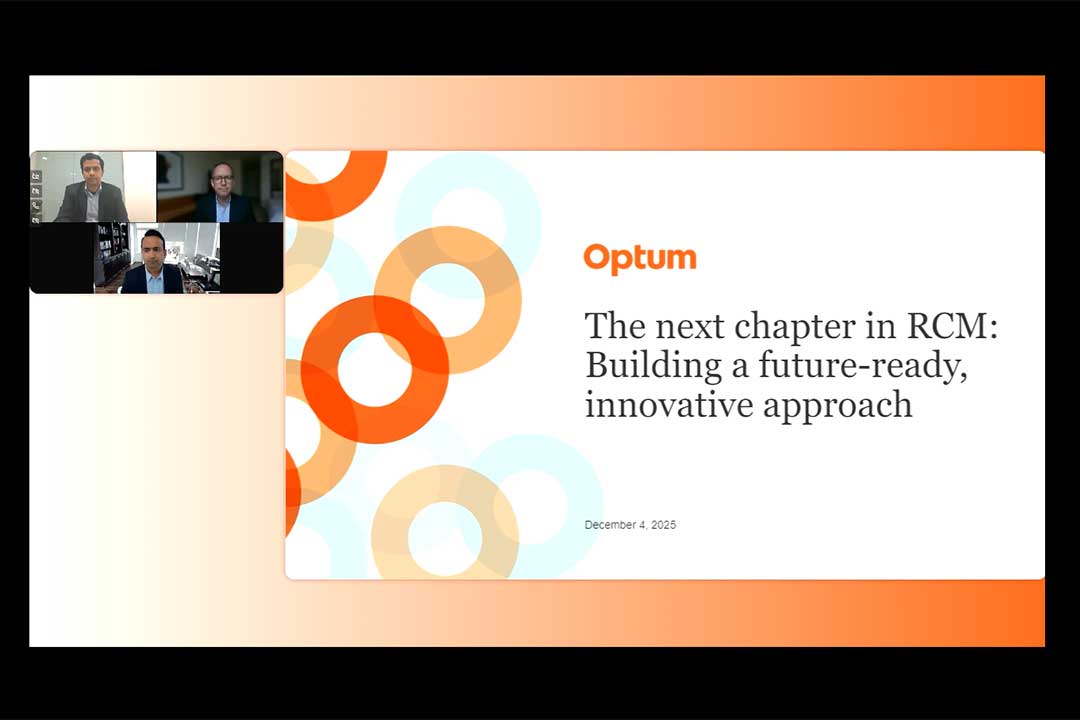 Optum

The next chapter in RCM: Building a future-ready, innovative approach

December 4, 2025